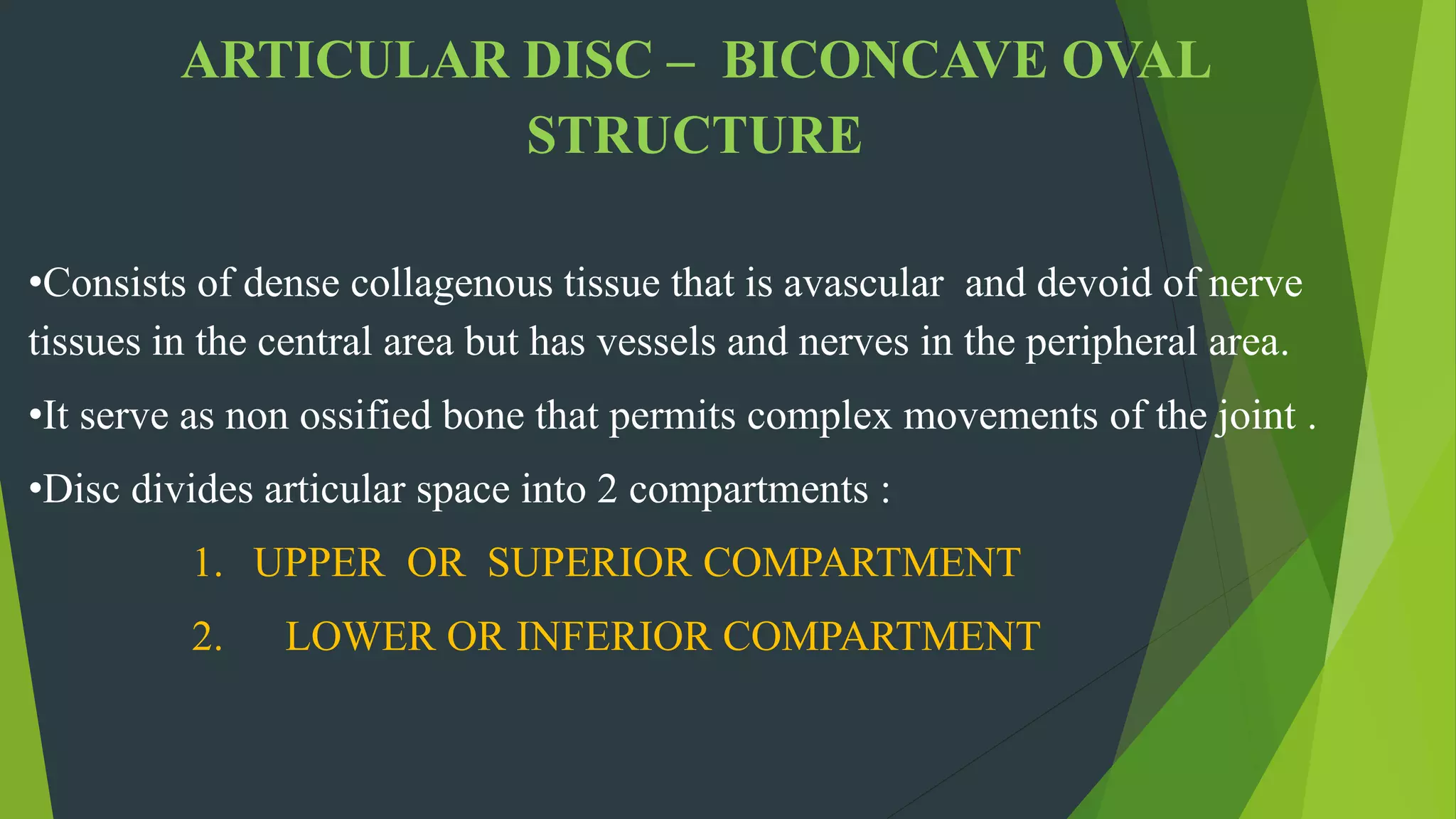 ARTICULAR DISC – BICONCAVE OVAL STRUCTURE

•Consists of dense collagenous tissue that is avascular and devoid of nerve tissues in the central area but has vessels and nerves in the peripheral area.

•It serve as non ossified bone that permits complex movements of the joint .

•Disc divides articular space into 2 compartments :

1. UPPER OR SUPERIOR COMPARTMENT
2. LOWER OR INFERIOR COMPARTMENT